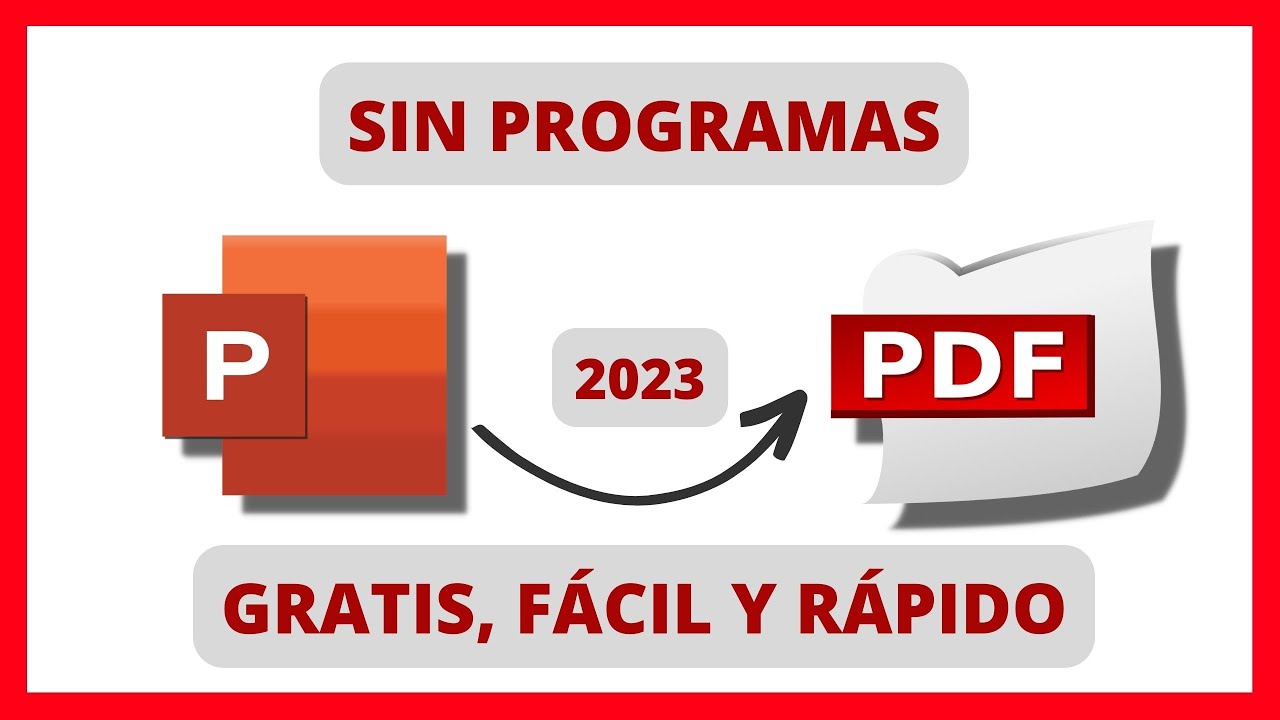 SIN PROGRAMAS

P

2023

PDF

GRATIS, FÁCIL Y RÁPIDO